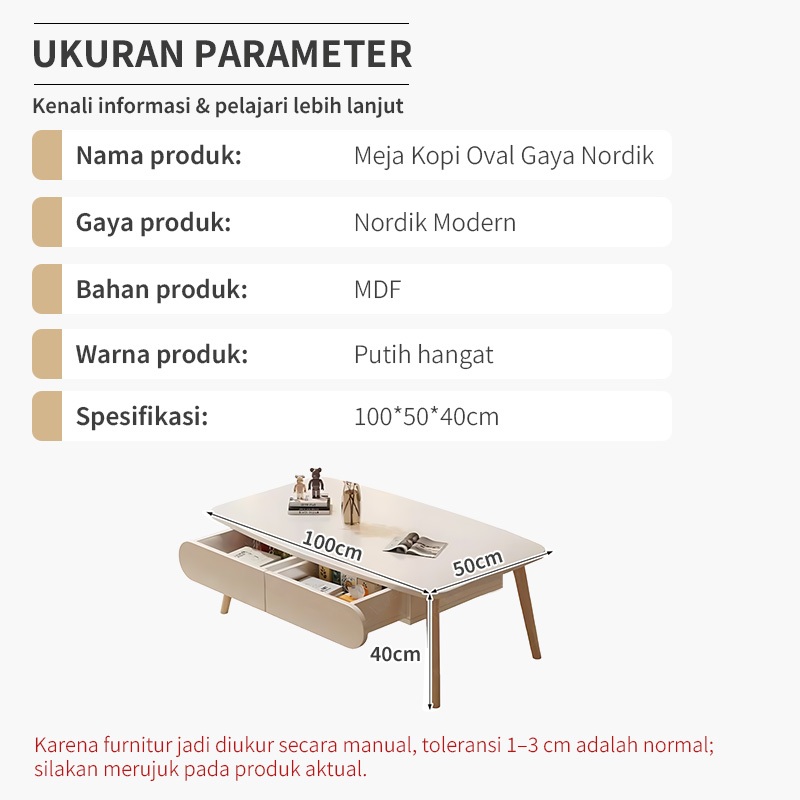 UKURAN PARAMETER

Kenali informasi & pelajari lebih lanjut

| Nama produk: | Meja Kopi Oval Gaya Nordik |
|---|---|
| Gaya produk: | Nordik Modern |
| Bahan produk: | MDF |
| Warna produk: | Putih hangat |
| Spesifikasi: | 100*50*40cm |

100cm

50cm

40cm

Karena furnitur jadi diukur secara manual, toleransi 1–3 cm adalah normal; silakan merujuk pada produk aktual.